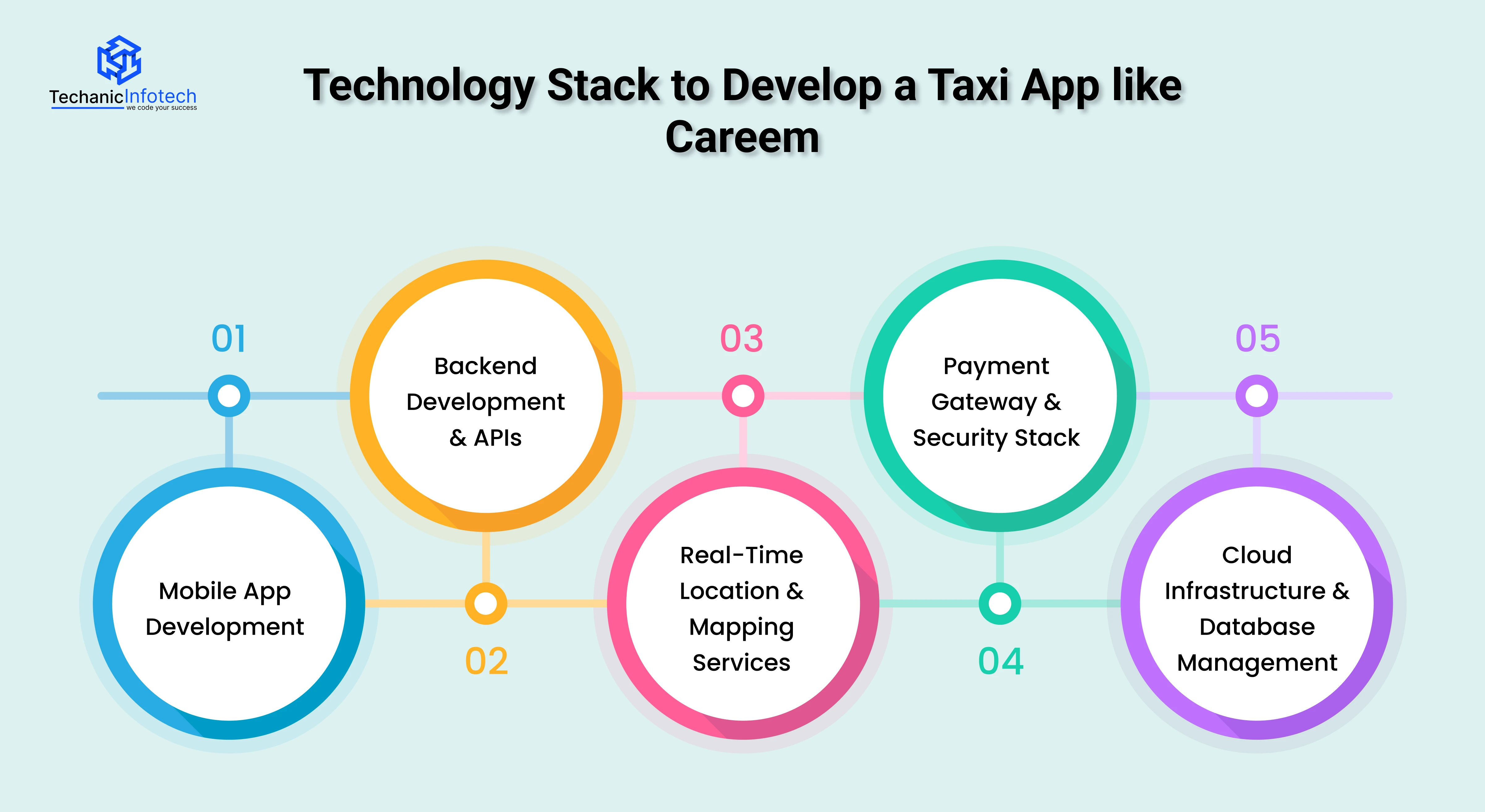 TechanicInfotech
we code your success

Technology Stack to Develop a Taxi App like Careem

01
Mobile App Development

02
Backend Development & APIs

03
Real-Time Location & Mapping Services

04
Payment Gateway & Security Stack

05
Cloud Infrastructure & Database Management